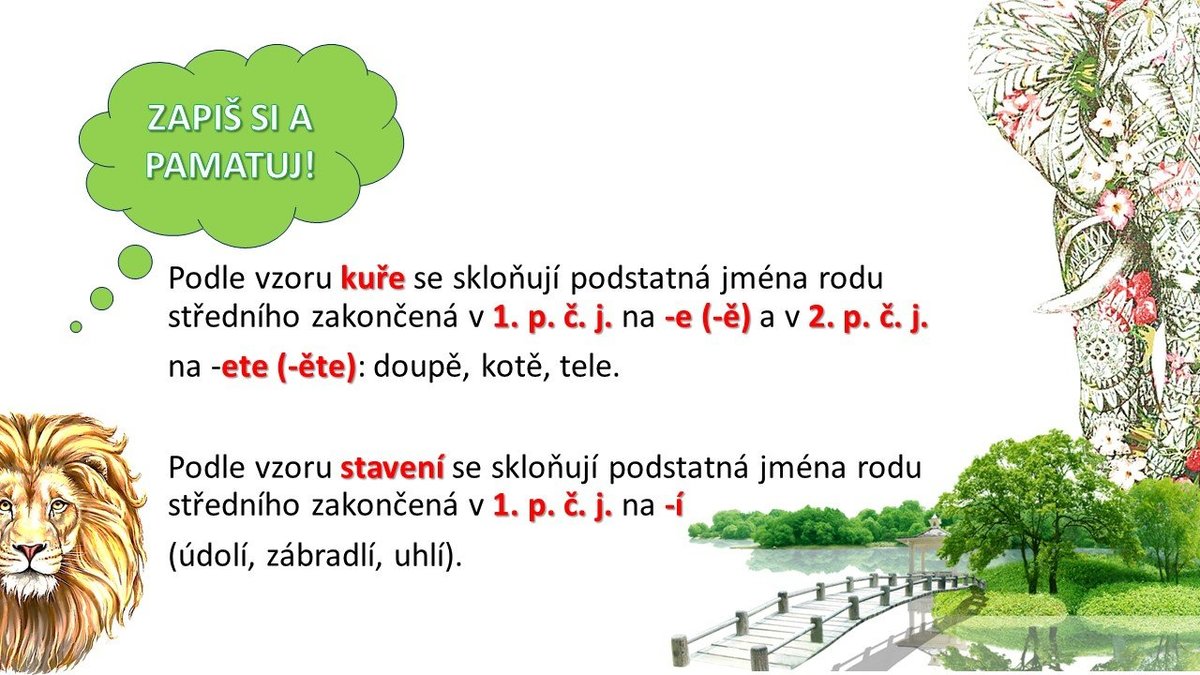 ZAPIŠ SI A PAMATUJ!

Podle vzoru kuře se skloňují podstatná jména rodu středního zakončená v 1. p. č. j. na -e (-ě) a v 2. p. č. j. na -ete (-ěte): doupě, kotě, tele.

Podle vzoru stavení se skloňují podstatná jména rodu středního zakončená v 1. p. č. j. na -í (údolí, zábradlí, uhlí).